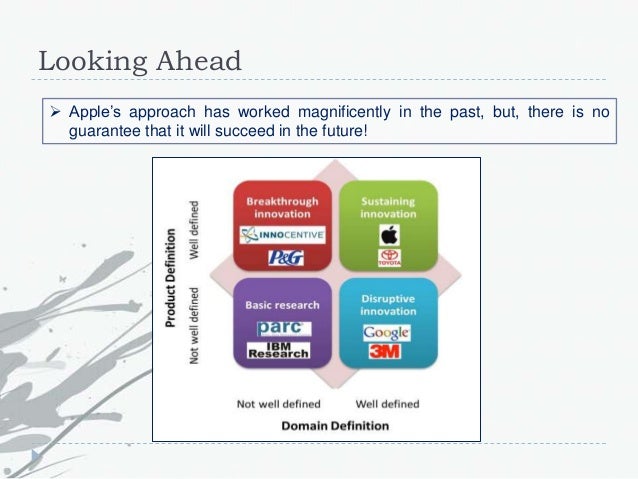 Looking Ahead

➢ Apple's approach has worked magnificently in the past, but, there is no guarantee that it will succeed in the future!

Product Definition

Well defined

Not well defined

Breakthrough innovation

INNOCENTIVE

P&G

Sustaining innovation

TOYOTA

Basic research

parc

IBM Research

Disruptive innovation

Google

3M

Not well defined

Well defined

Domain Definition